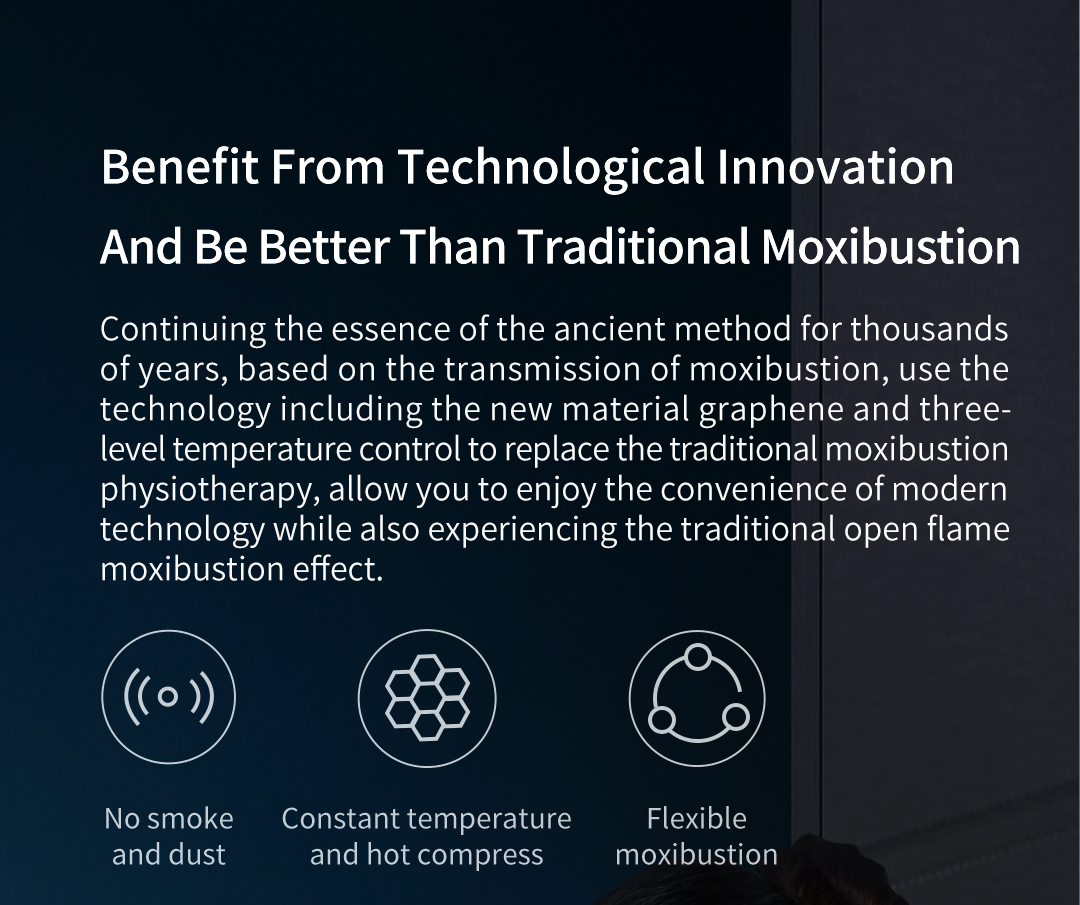 Benefit From Technological Innovation
And Be Better Than Traditional Moxibustion

Continuing the essence of the ancient method for thousands of years, based on the transmission of moxibustion, use the technology including the new material graphene and three-level temperature control to replace the traditional moxibustion physiotherapy, allow you to enjoy the convenience of modern technology while also experiencing the traditional open flame moxibustion effect.

No smoke and dust

Constant temperature and hot compress

Flexible moxibustion